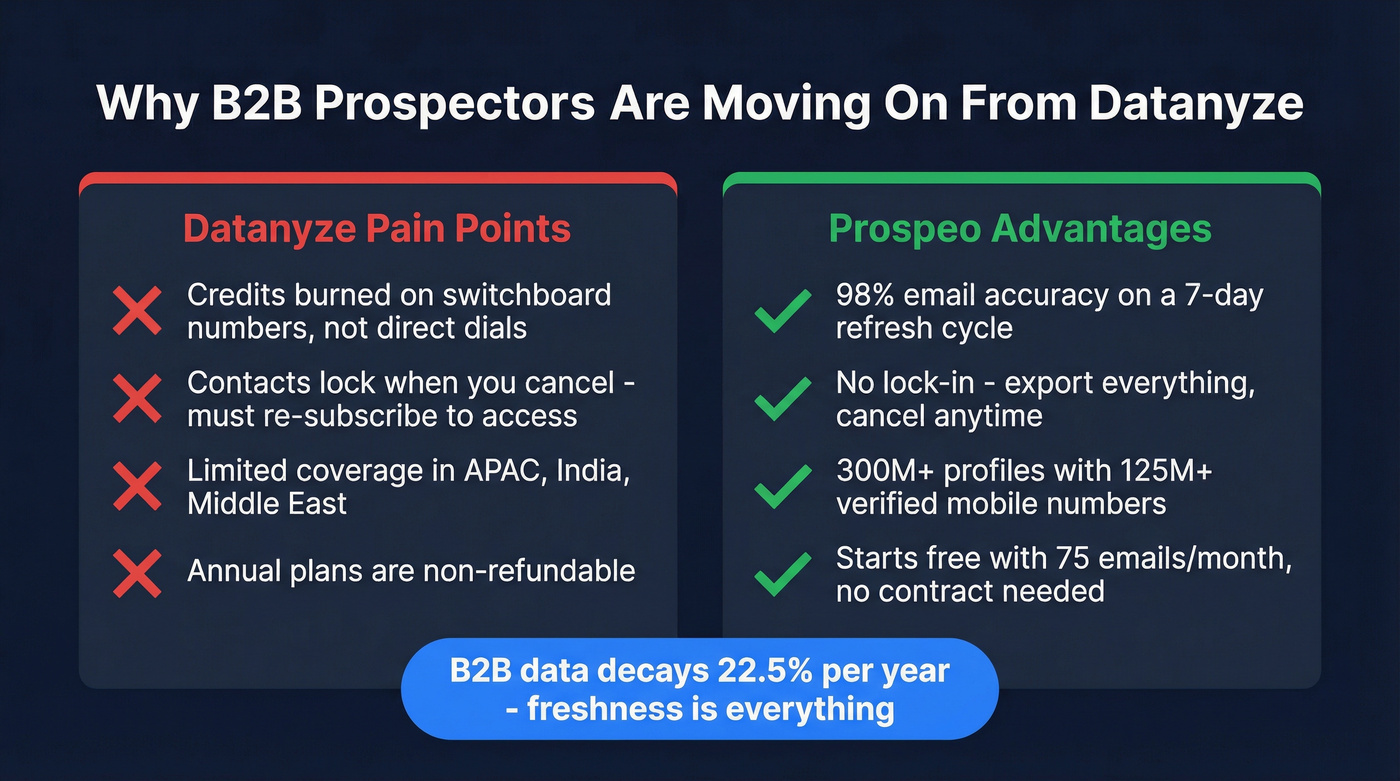 Why B2B Prospectors Are Moving On From Datanyze

Datanyze Pain Points

Credits burned on switchboard numbers, not direct dials

Contacts lock when you cancel - must re-subscribe to access

Limited coverage in APAC, India, Middle East

Annual plans are non-refundable

Prospeo Advantages

98% email accuracy on a 7-day refresh cycle

No lock-in - export everything, cancel anytime

300M+ profiles with 125M+ verified mobile numbers

Starts free with 75 emails/month, no contract needed

B2B data decays 22.5% per year - freshness is everything